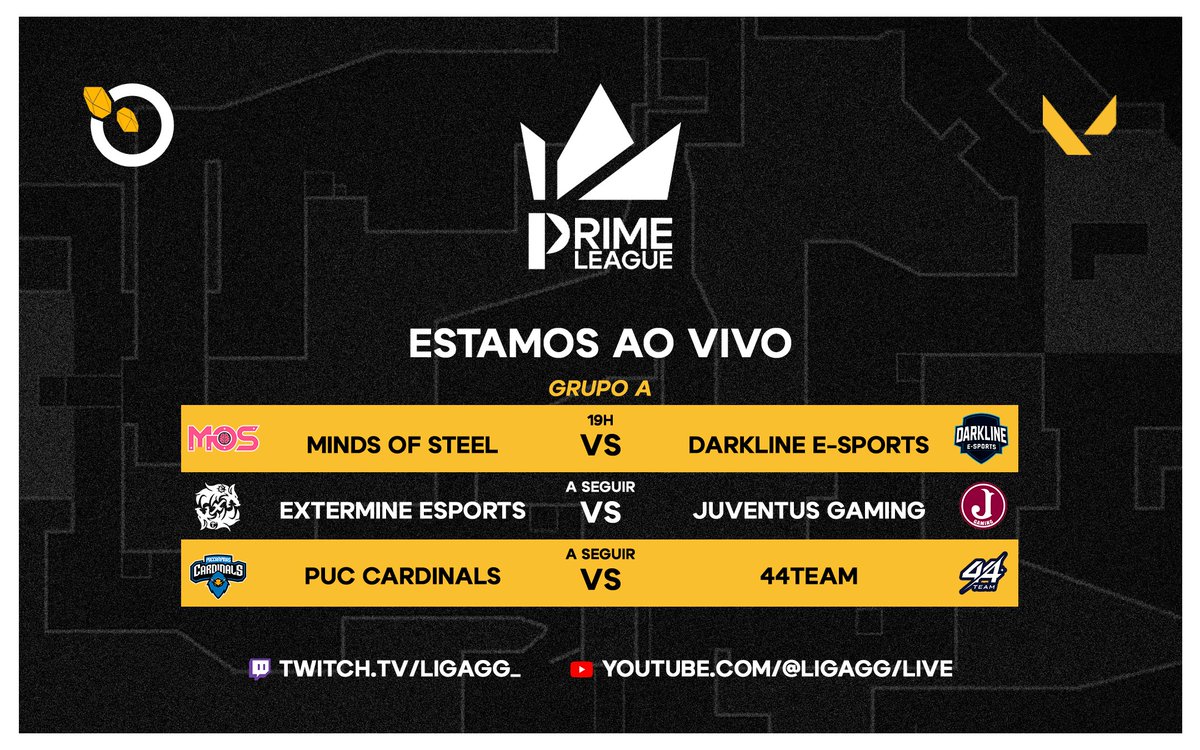 PRIME LEAGUE

ESTAMOS AO VIVO

GRUPO A

MOS MINDS OF STEEL 19H VS DARKLINE E-SPORTS DARKLINE E-SPORTS

EXTERMINE ESPORTS A SEGUIR VS JUVENTUS GAMING J GAMING

CARDINALS PUC CARDINALS A SEGUIR VS 44TEAM 44 TEAM

TWITCH.TV/LIGAGG_ YOUTUBE.COM/@LIGAGG/LIVE